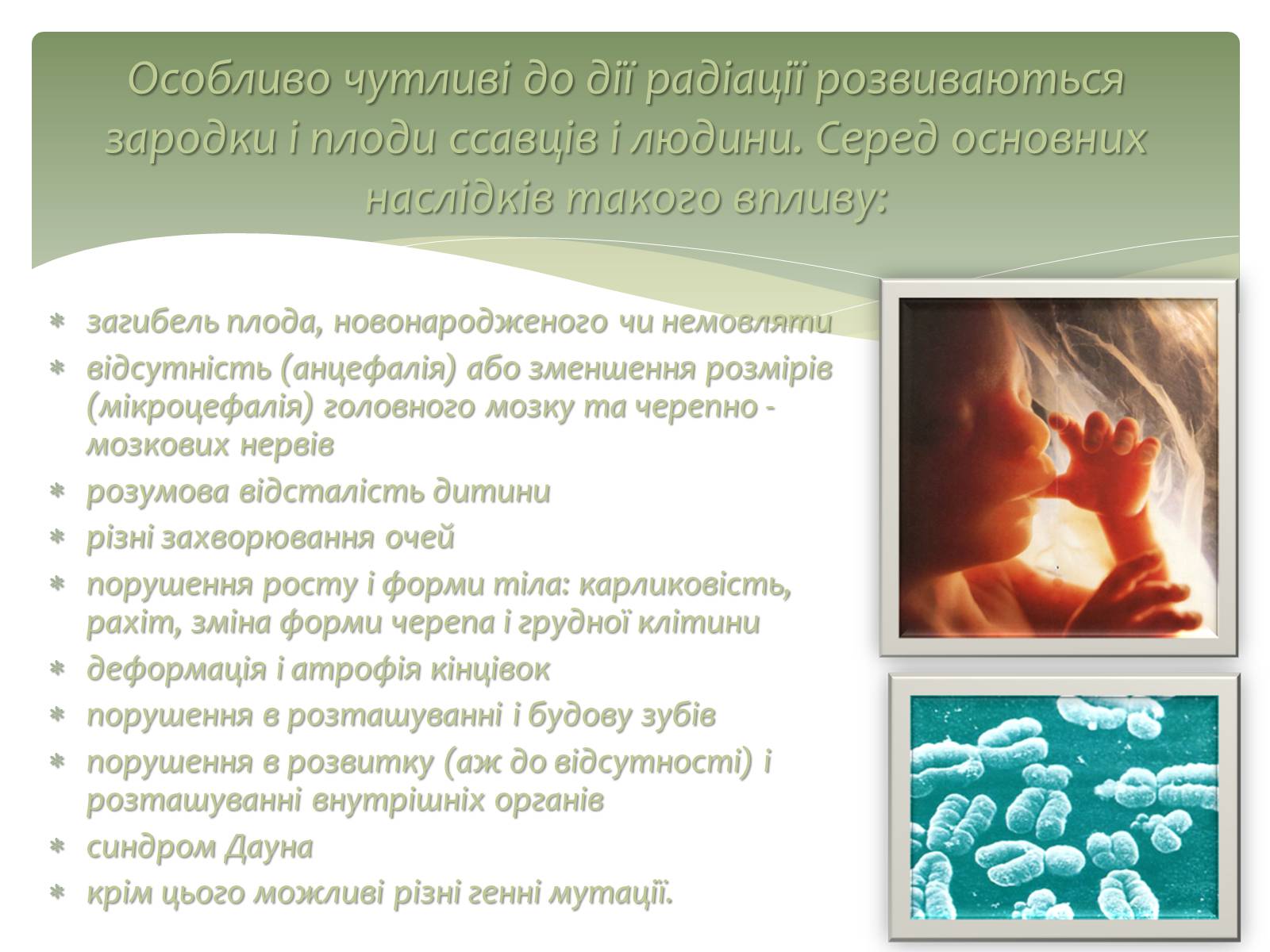 Особливо чутливі до дії радіації розвиваються зародки і плоди ссавців і людини. Серед основних наслідків такого впливу:

* загибель плода, новонародженого чи немовляти
* відсутність (анцефалія) або зменшення розмірів (мікроцефалія) головного мозку та черепно - мозкових нервів
* розумова відсталість дитини
* різні захворювання очей
* порушення росту і форми тіла: карликовість, рахіт, зміна форми черепа і грудної клітини
* деформація і атрофія кінцівок
* порушення в розташуванні і будову зубів
* порушення в розвитку (аж до відсутності) і розташуванні внутрішніх органів
* синдром Дауна
* крім цього можливі різні генні мутації.